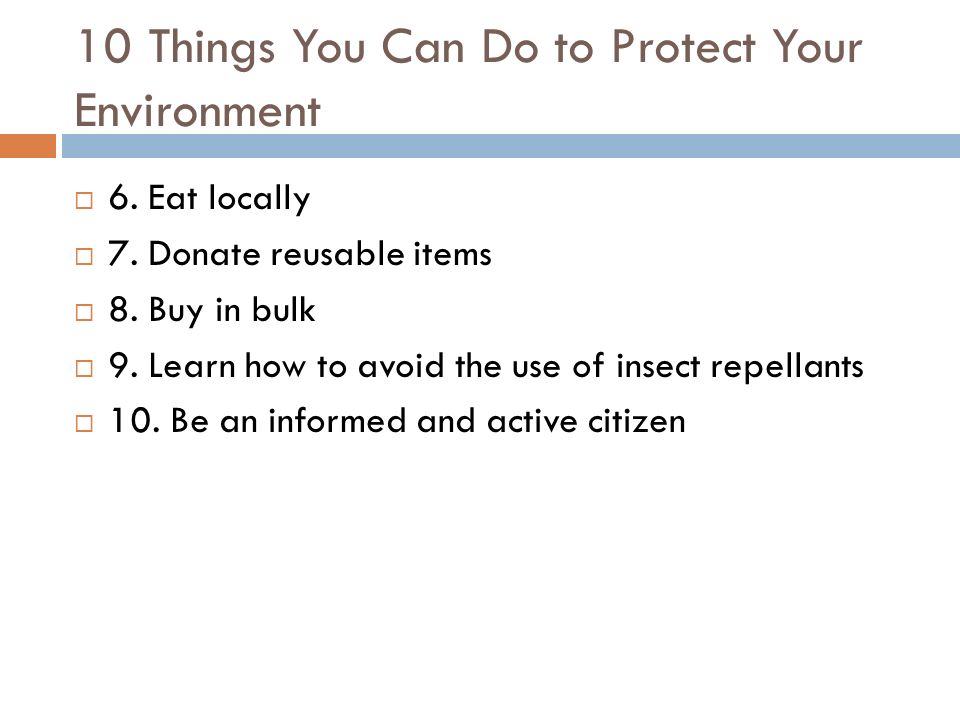 10 Things You Can Do to Protect Your Environment

6. Eat locally

7. Donate reusable items

8. Buy in bulk

9. Learn how to avoid the use of insect repellants

10. Be an informed and active citizen